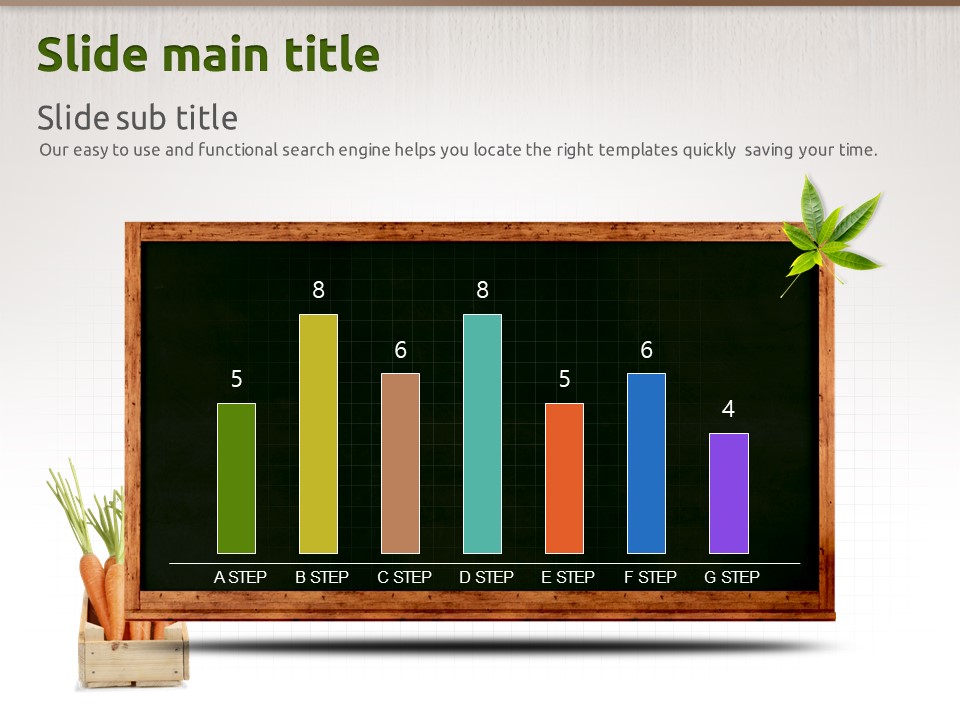 Slide main title

Slide sub title

Our easy to use and functional search engine helps you locate the right templates quickly saving your time.

5
8
6
8
5
6
4

A STEP
B STEP
C STEP
D STEP
E STEP
F STEP
G STEP